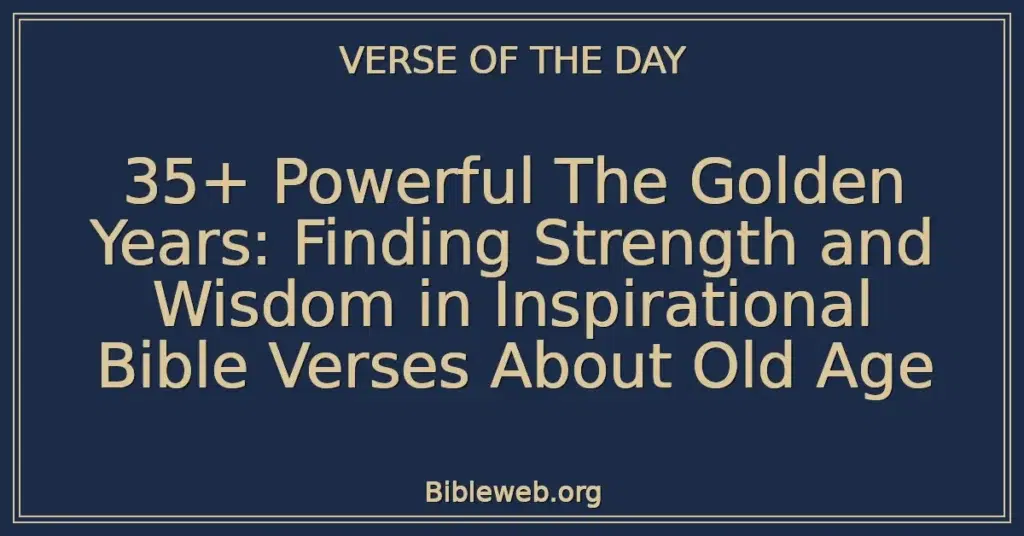 VERSE OF THE DAY

35+ Powerful The Golden Years: Finding Strength and Wisdom in Inspirational Bible Verses About Old Age

Bibleweb.org